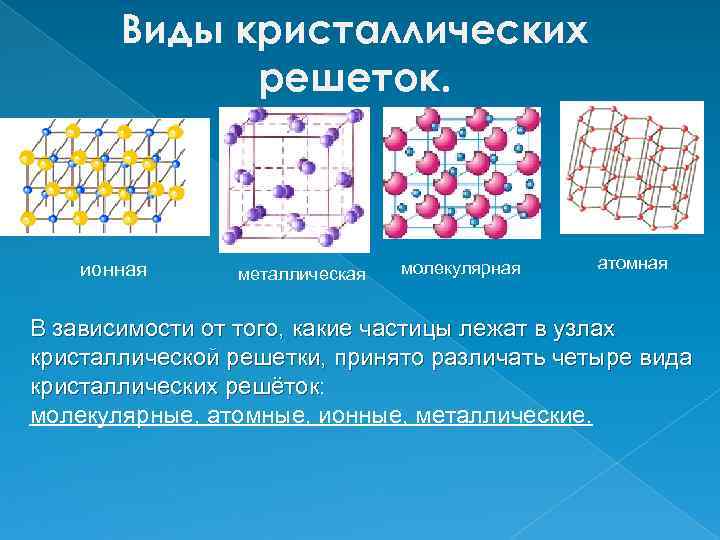 Виды кристаллических решеток.

ионная

металлическая

молекулярная

атомная

В зависимости от того, какие частицы лежат в узлах кристаллической решетки, принято различать четыре вида кристаллических решёток:
молекулярные, атомные, ионные, металлические.